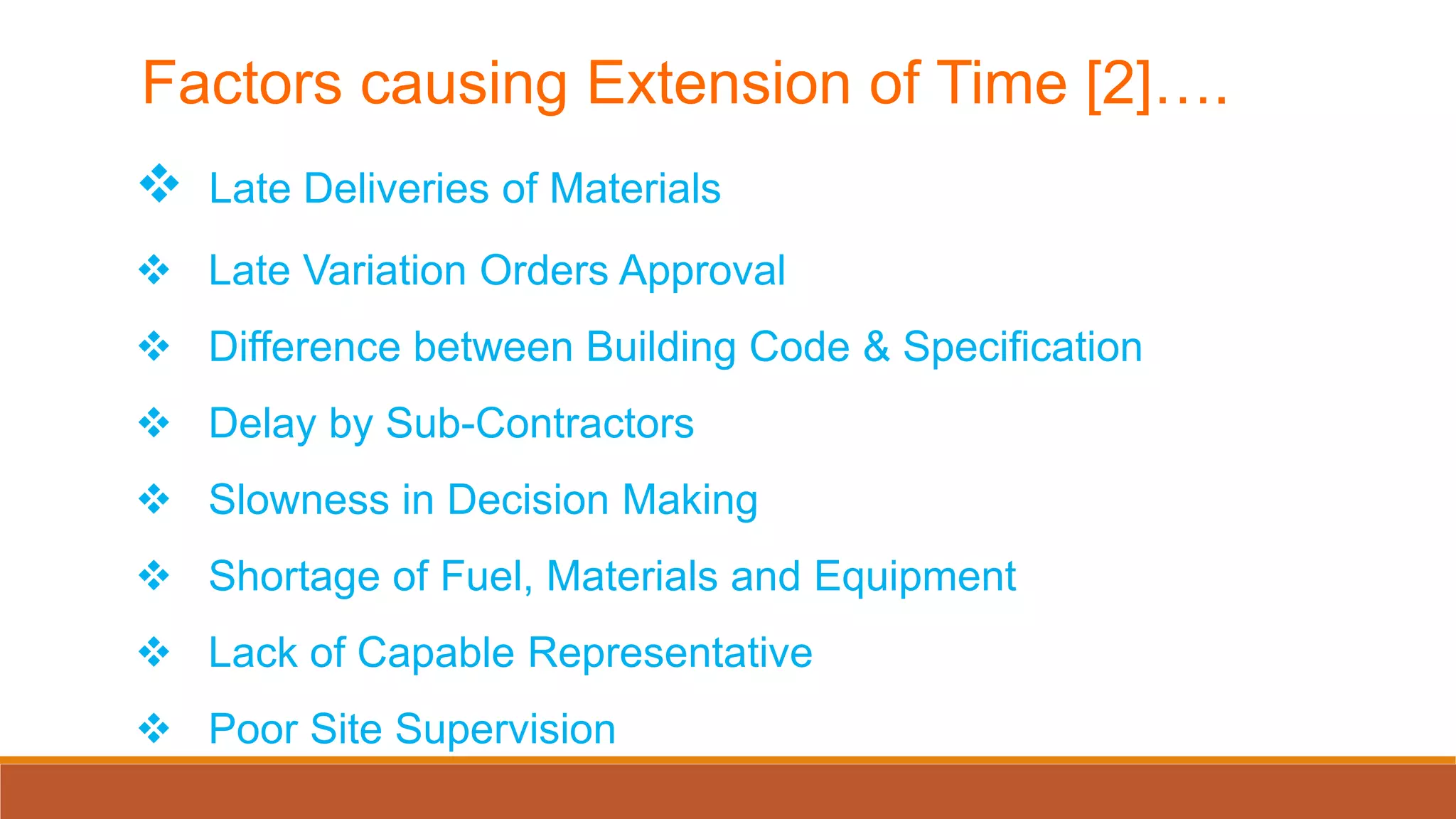 Factors causing Extension of Time [2]….

❖ Late Deliveries of Materials

❖ Late Variation Orders Approval

❖ Difference between Building Code & Specification

❖ Delay by Sub-Contractors

❖ Slowness in Decision Making

❖ Shortage of Fuel, Materials and Equipment

❖ Lack of Capable Representative

❖ Poor Site Supervision